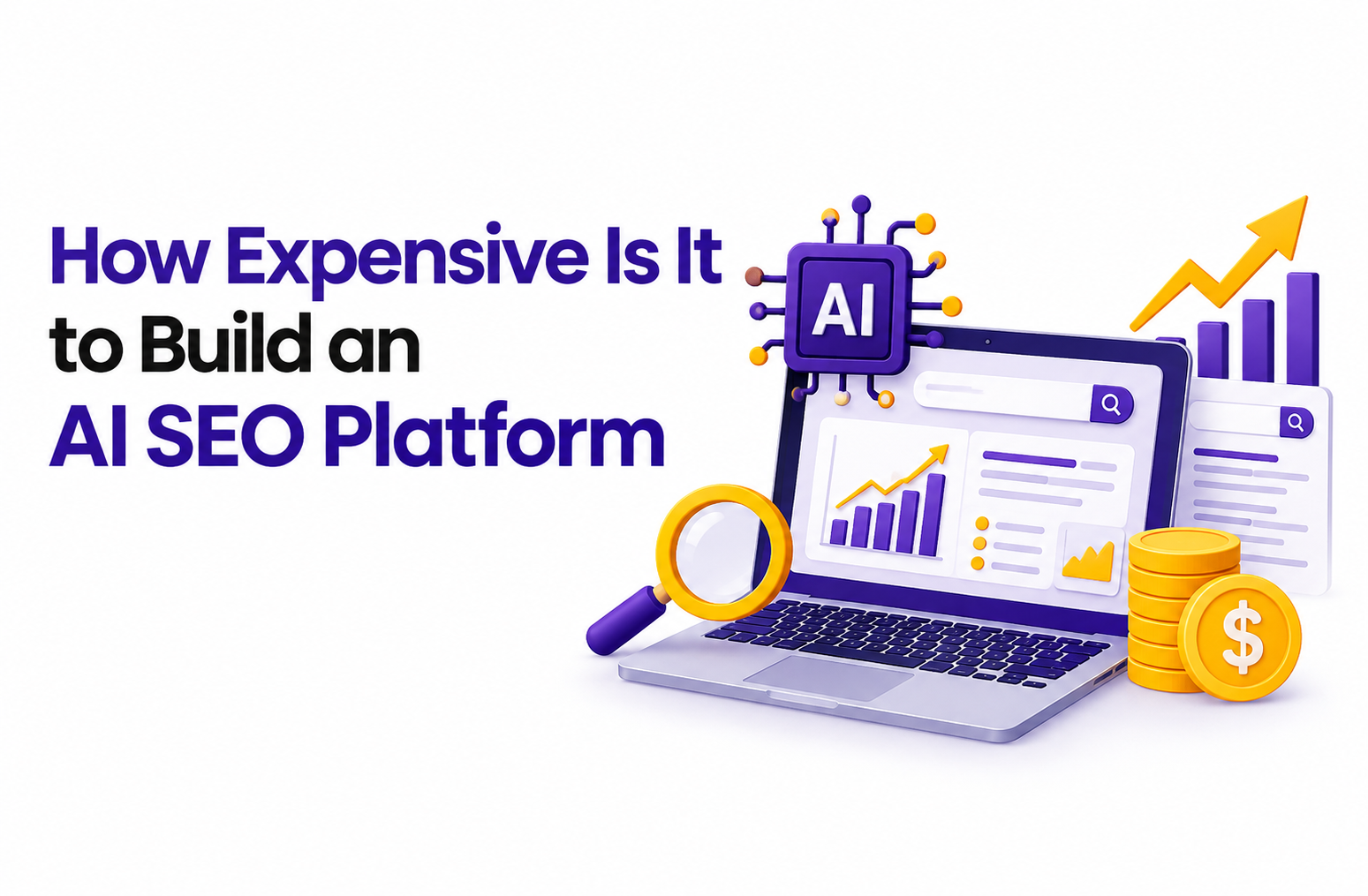 How Expensive Is It
to Build an
AI SEO Platform

AI

$